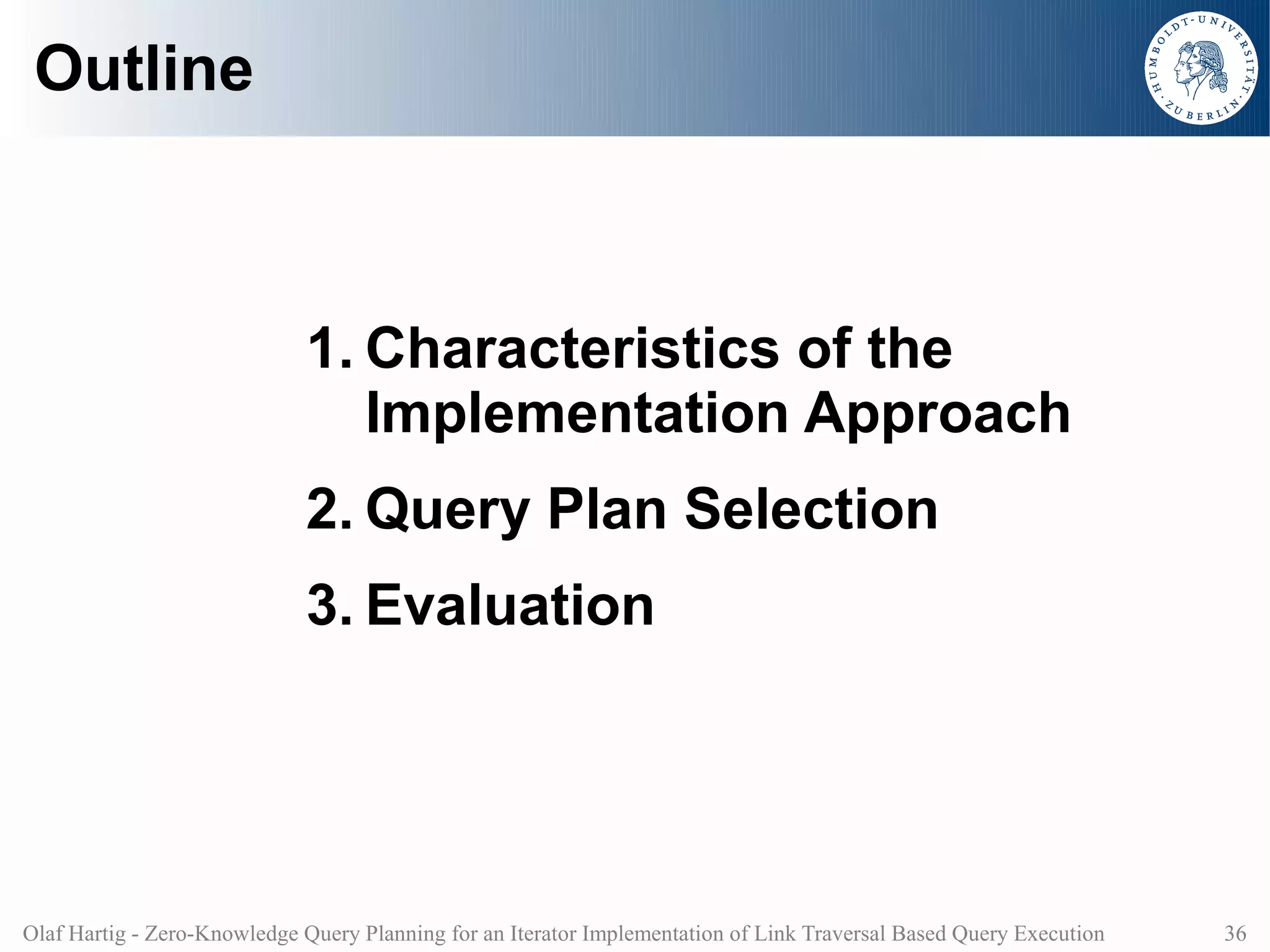 Outline

HUMBOLDT-UNIVERSITÄT ZU BERLIN

1. Characteristics of the Implementation Approach

2. Query Plan Selection

3. Evaluation

Olaf Hartig - Zero-Knowledge Query Planning for an Iterator Implementation of Link Traversal Based Query Execution

36